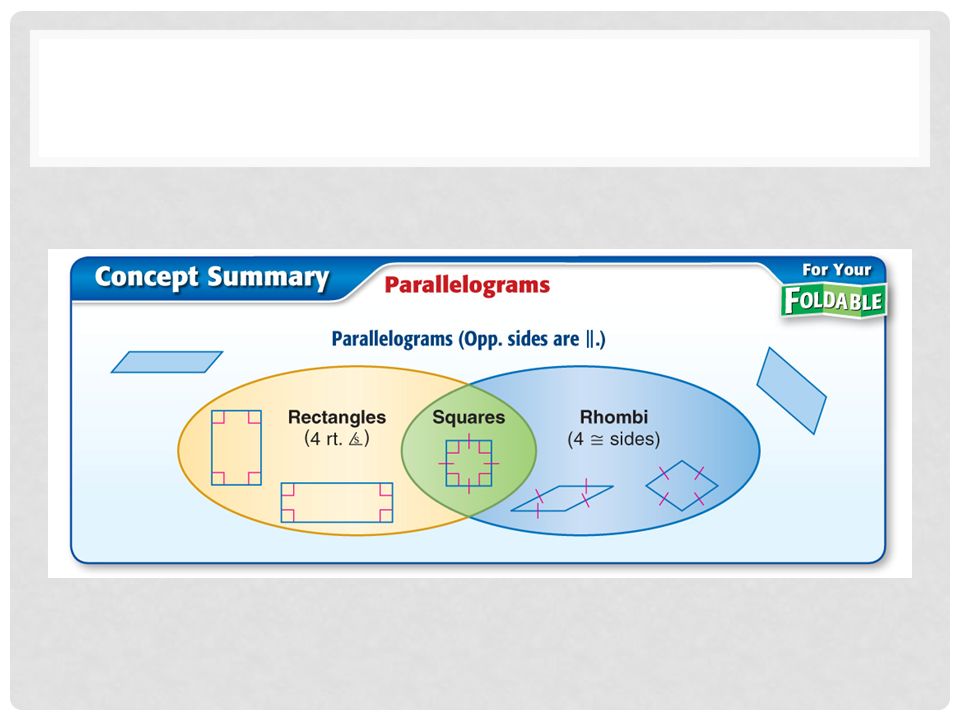 Concept Summary

Parallelograms

For Your FOLDABLE

Parallelograms (Opp. sides are $\parallel$.)

Rectangles
(4 rt. $\angle$s)

Squares

Rhombi
(4 $\cong$ sides)